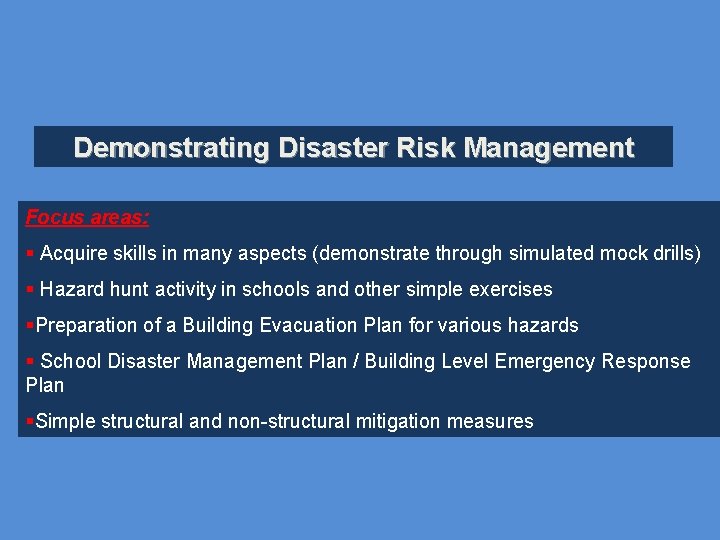 Demonstrating Disaster Risk Management

Focus areas:

▪ Acquire skills in many aspects (demonstrate through simulated mock drills)

▪ Hazard hunt activity in schools and other simple exercises

▪Preparation of a Building Evacuation Plan for various hazards

▪ School Disaster Management Plan / Building Level Emergency Response Plan

▪Simple structural and non-structural mitigation measures